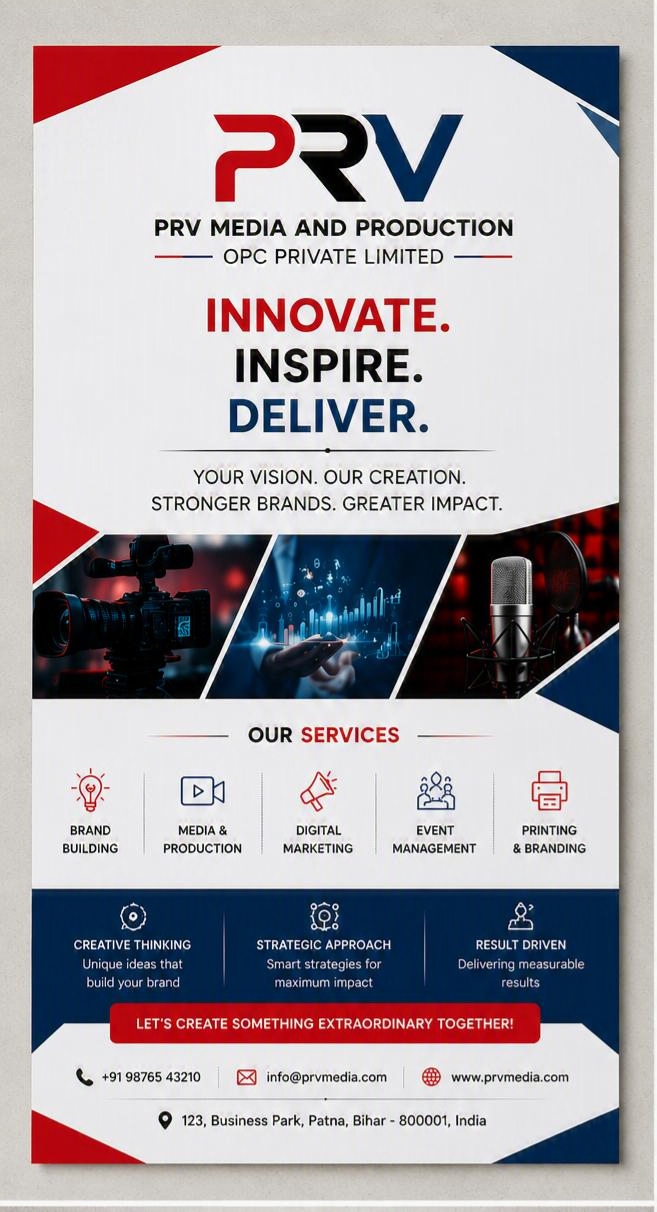 PRV

PRV MEDIA AND PRODUCTION
OPC PRIVATE LIMITED

INNOVATE.
INSPIRE.
DELIVER.

YOUR VISION. OUR CREATION.
STRONGER BRANDS. GREATER IMPACT.

OUR SERVICES

BRAND BUILDING

MEDIA & PRODUCTION

DIGITAL MARKETING

EVENT MANAGEMENT

PRINTING & BRANDING

CREATIVE THINKING
Unique ideas that build your brand

STRATEGIC APPROACH
Smart strategies for maximum impact

RESULT DRIVEN
Delivering measurable results

LET'S CREATE SOMETHING EXTRAORDINARY TOGETHER!

+91 98765 43210

info@prvmedia.com

www.prvmedia.com

123, Business Park, Patna, Bihar - 800001, India